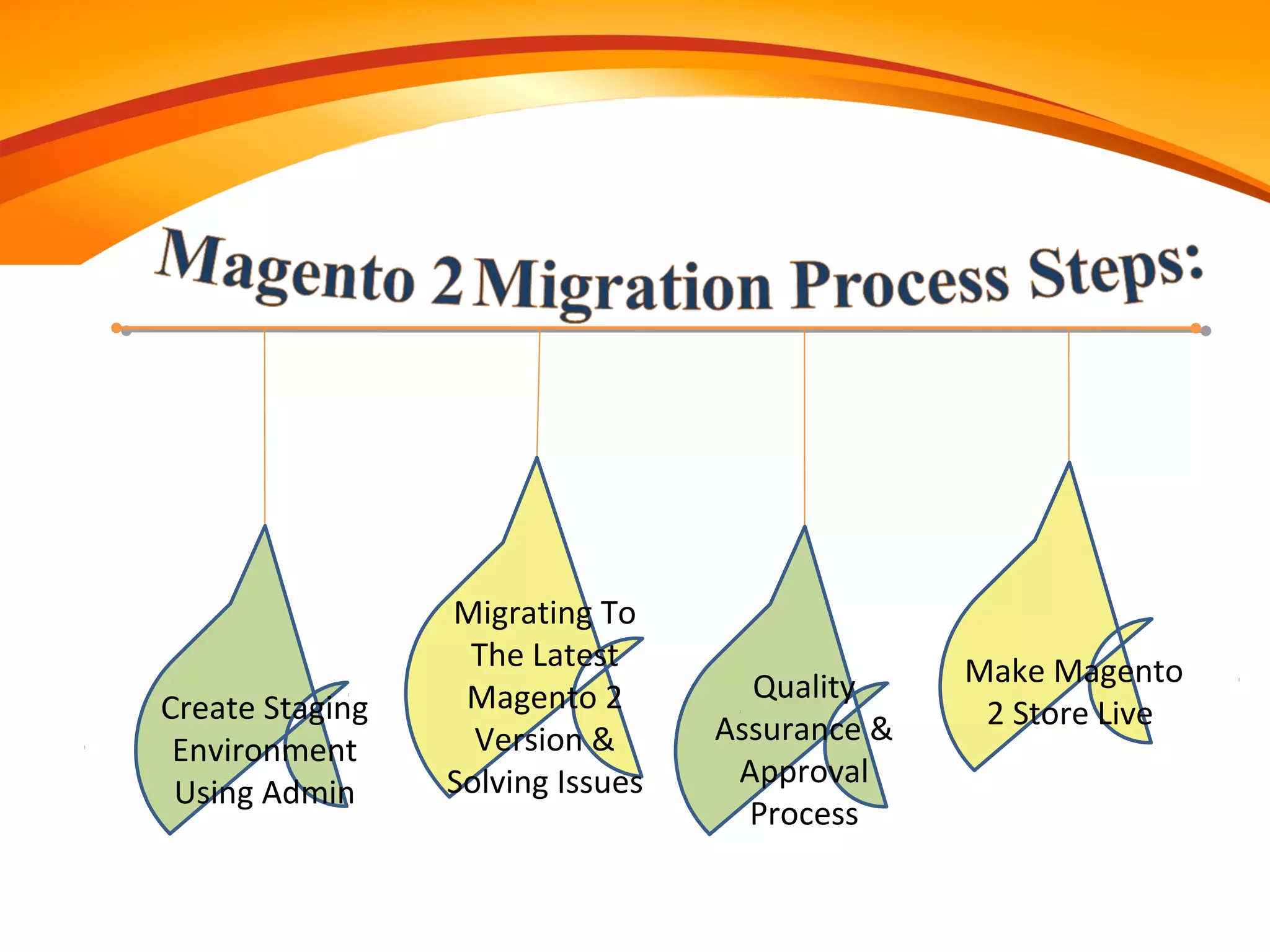 Magento 2 Migration Process Steps:

Create Staging Environment Using Admin

Migrating To The Latest Magento 2 Version & Solving Issues

Quality Assurance & Approval Process

Make Magento 2 Store Live